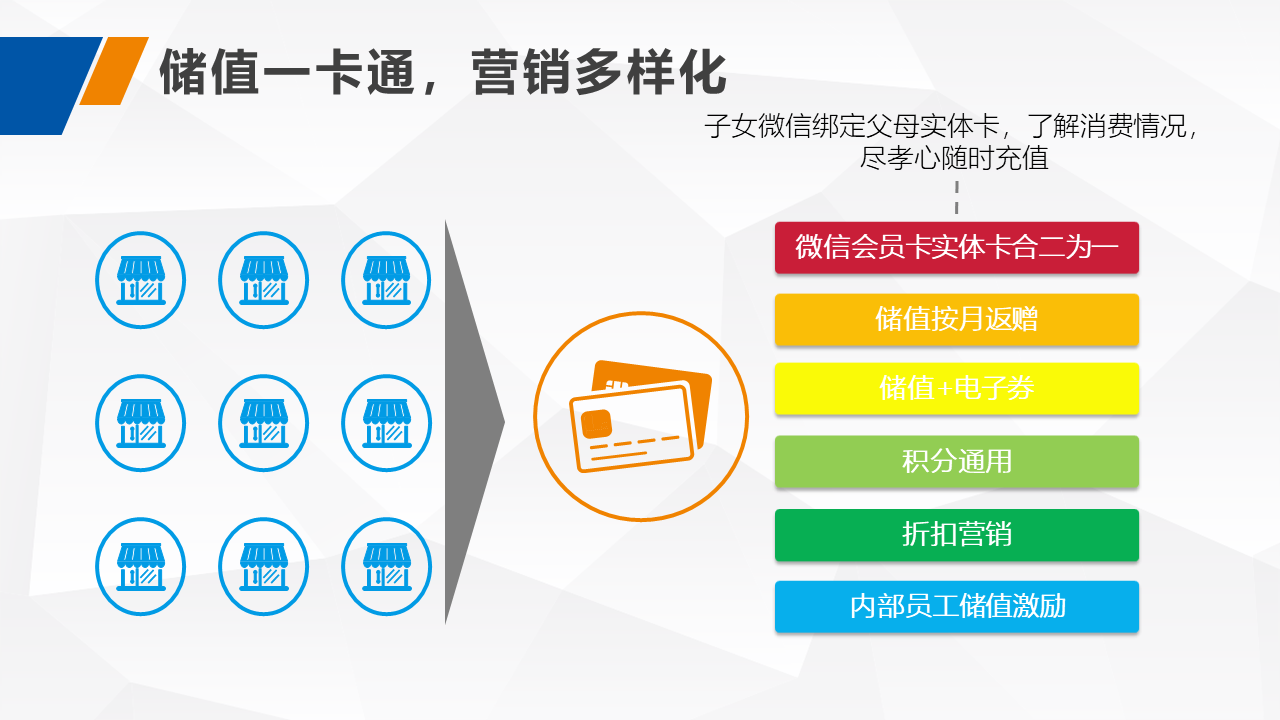 储值一卡通，营销多样化

子女微信绑定父母实体卡，了解消费情况，尽孝心随时充值

微信会员卡实体卡合二为一

储值按月返赠

储值+电子券

积分通用

折扣营销

内部员工储值激励